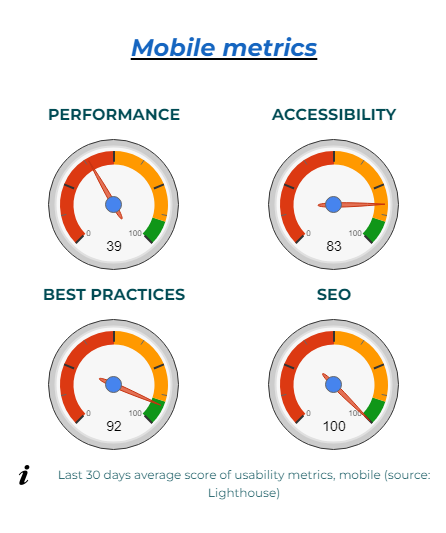 Mobile metrics

PERFORMANCE

0 100
39

ACCESSIBILITY

0 100
83

BEST PRACTICES

0 100
92

SEO

0 100
100

i

Last 30 days average score of usability metrics, mobile (source: Lighthouse)